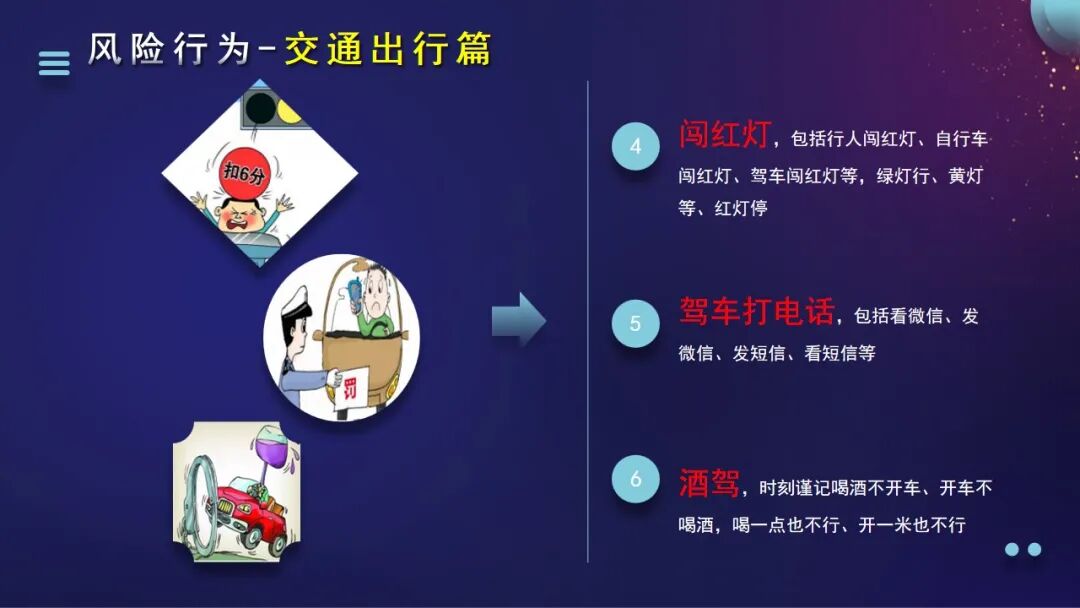 风险行为-交通出行篇

扣6分

罚

4 闯红灯，包括行人闯红灯、自行车闯红灯、驾车闯红灯等，绿灯行、黄灯等、红灯停

5 驾车打电话，包括看微信、发微信、发短信、看短信等

6 酒驾，时刻谨记喝酒不开车、开车不喝酒，喝一点也不行、开一米也不行